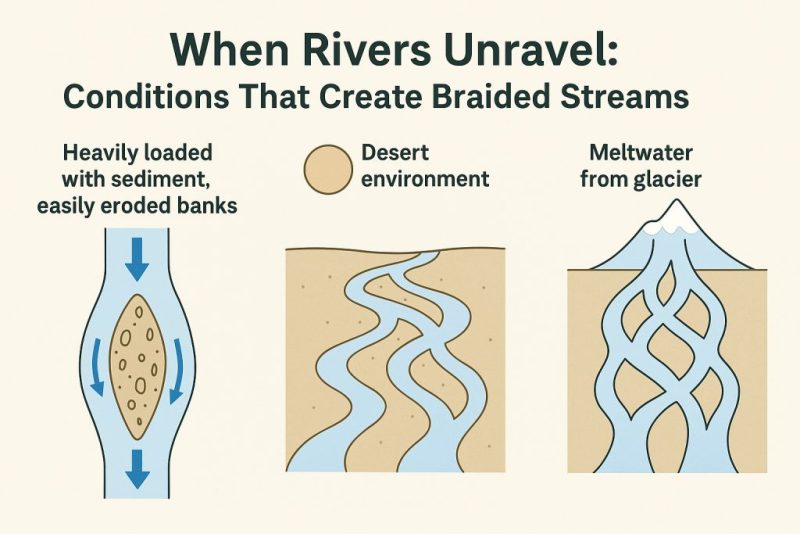 When Rivers Unravel:
Conditions That Create Braided Streams

Heavily loaded with sediment, easily eroded banks

Desert environment

Meltwater from glacier